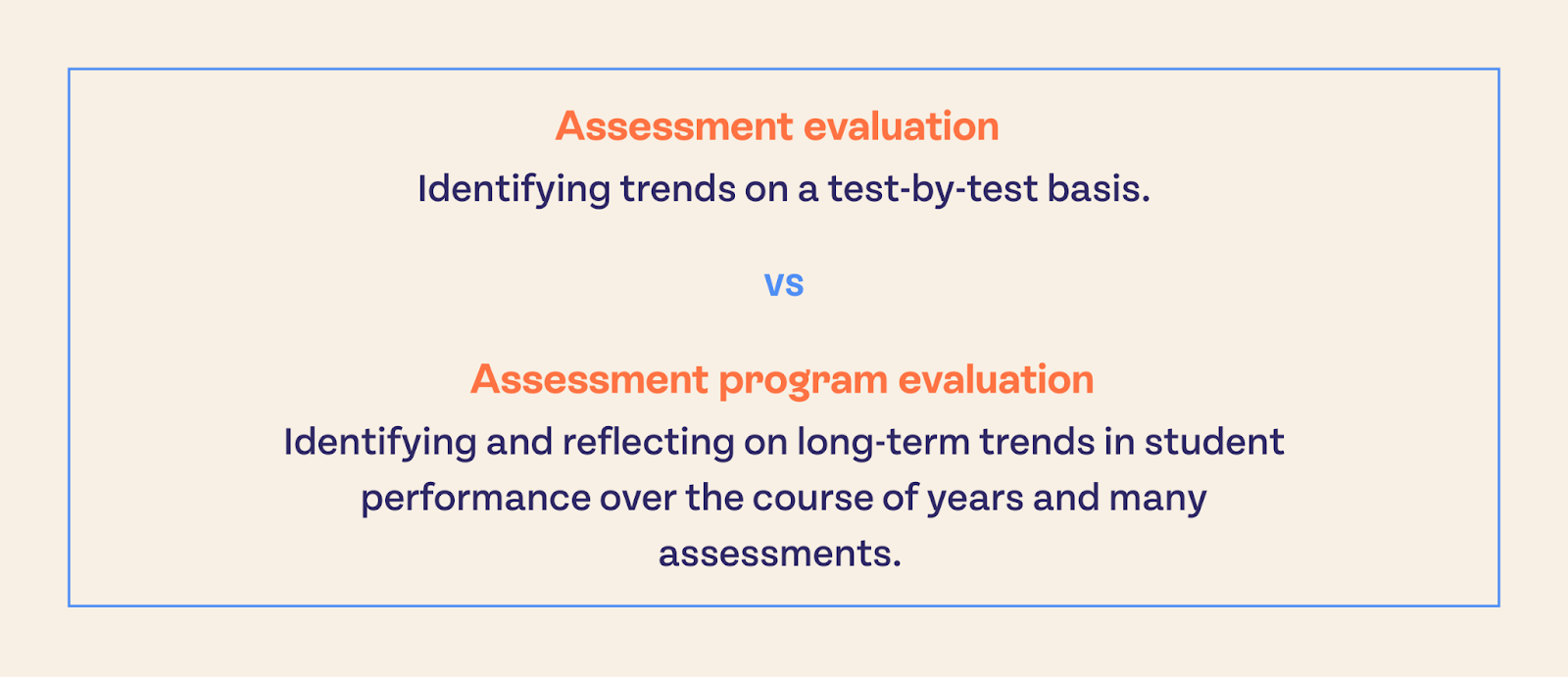 Assessment evaluation

Identifying trends on a test-by-test basis.

vs

Assessment program evaluation

Identifying and reflecting on long-term trends in student performance over the course of years and many assessments.